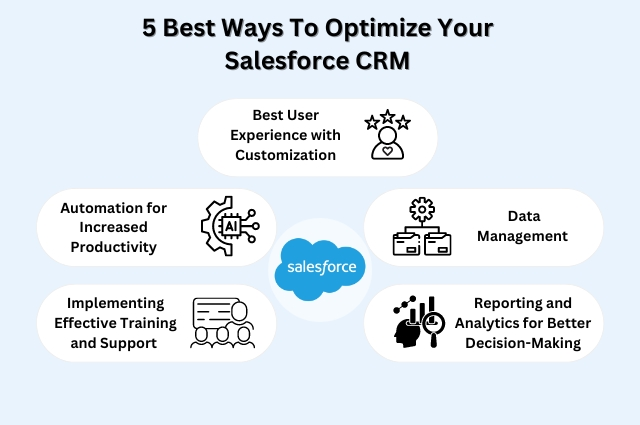 5 Best Ways To Optimize Your Salesforce CRM

Best User Experience with Customization

Automation for Increased Productivity

AI

Data Management

salesforce

Implementing Effective Training and Support

Reporting and Analytics for Better Decision-Making